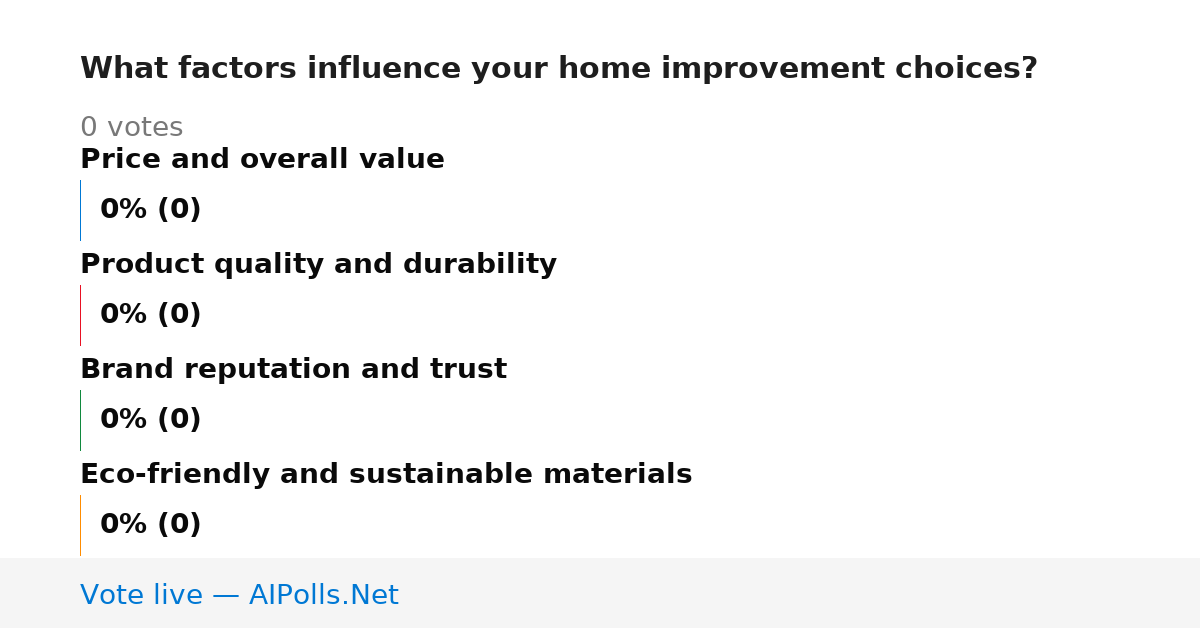 What factors influence your home improvement choices?

0 votes

Price and overall value

0% (0)

Product quality and durability

0% (0)

Brand reputation and trust

0% (0)

Eco-friendly and sustainable materials

0% (0)

Vote live — AIPolls.Net